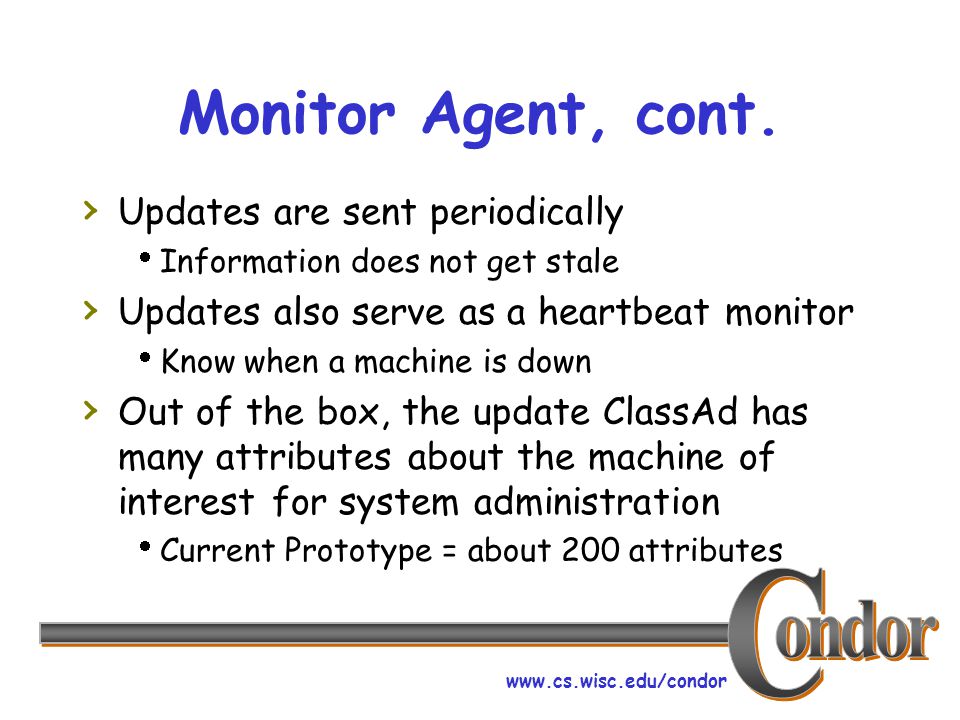 Monitor Agent, cont.

› Updates are sent periodically
  • Information does not get stale
› Updates also serve as a heartbeat monitor
  • Know when a machine is down
› Out of the box, the update ClassAd has many attributes about the machine of interest for system administration
  • Current Prototype = about 200 attributes

Condor

www.cs.wisc.edu/condor